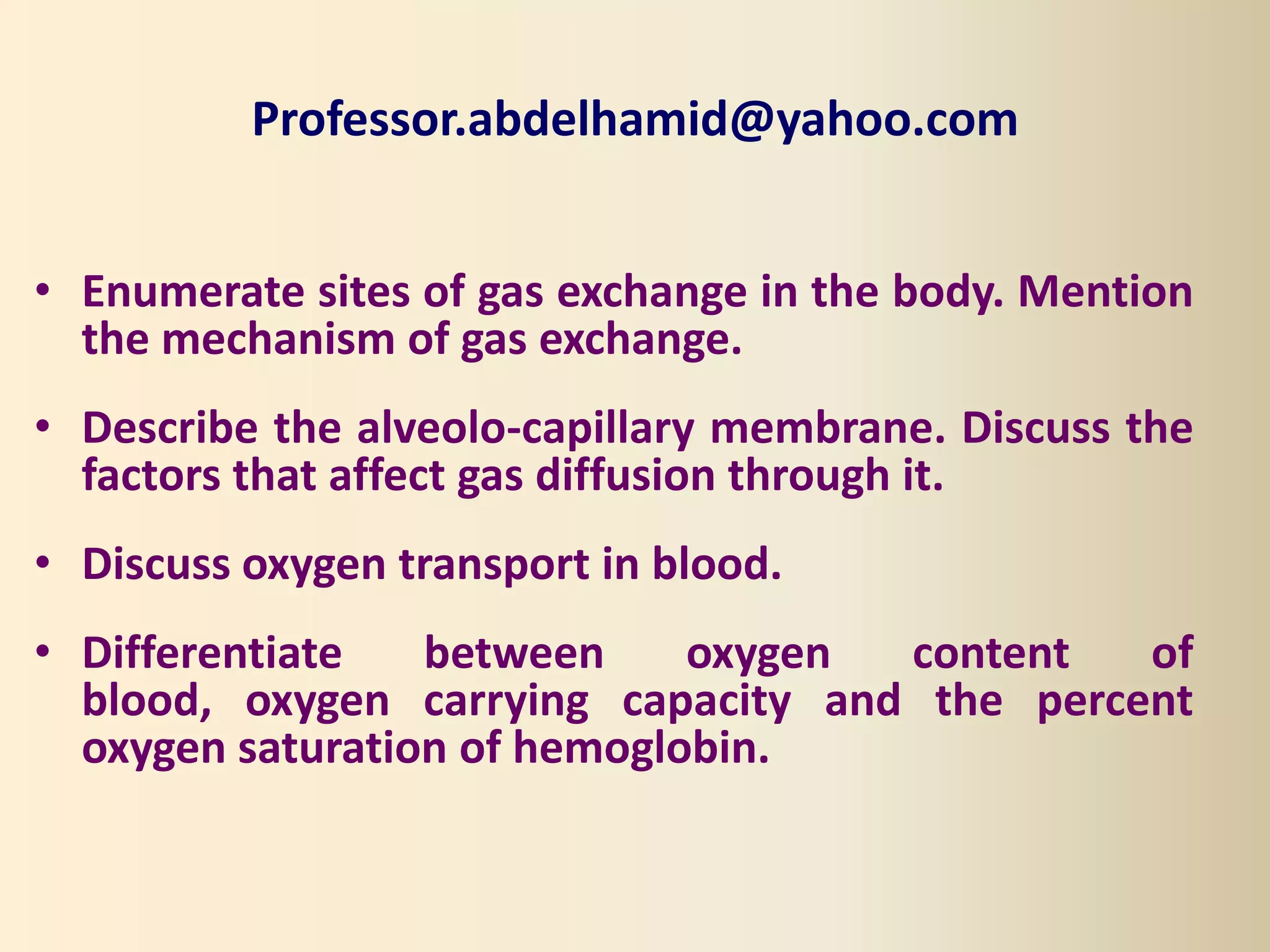 Professor.abdelhamid@yahoo.com

• Enumerate sites of gas exchange in the body. Mention the mechanism of gas exchange.

• Describe the alveolo-capillary membrane. Discuss the factors that affect gas diffusion through it.

• Discuss oxygen transport in blood.

• Differentiate between oxygen content of blood, oxygen carrying capacity and the percent oxygen saturation of hemoglobin.